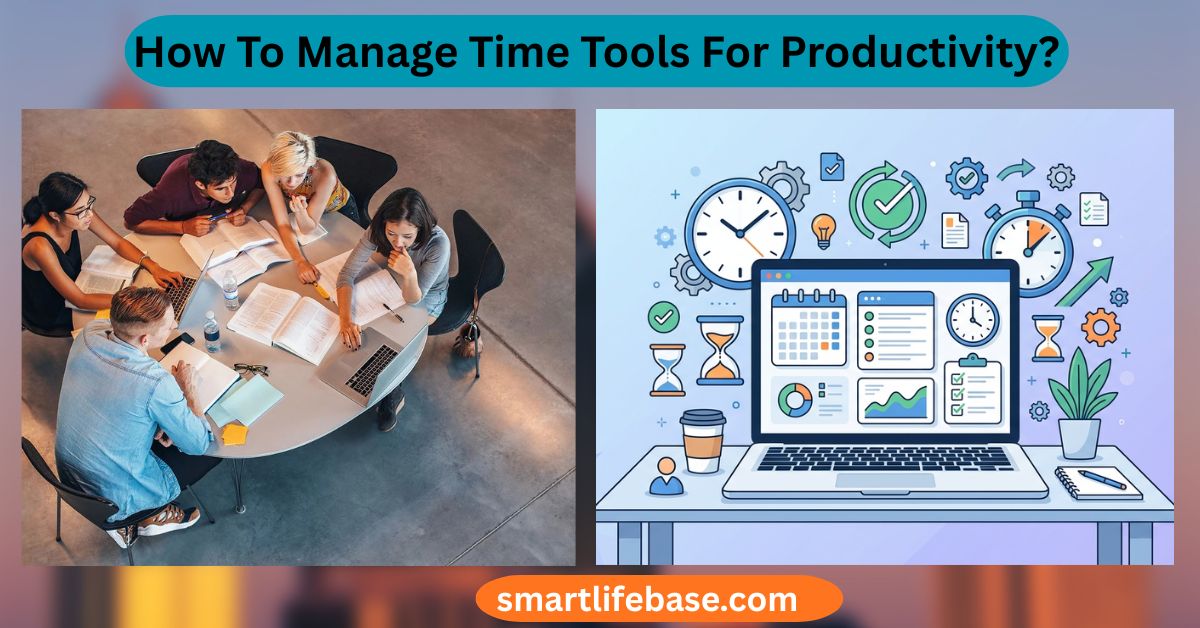 How To Manage Time Tools For Productivity?

smartlifebase.com